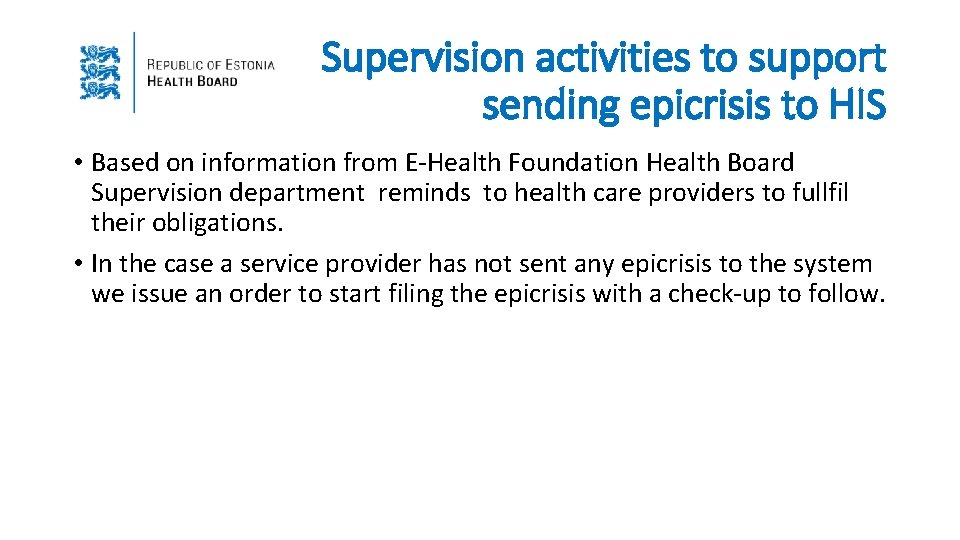 REPUBLIC OF ESTONIA
HEALTH BOARD

Supervision activities to support sending epicrisis to HIS

• Based on information from E-Health Foundation Health Board Supervision department reminds to health care providers to fullfil their obligations.

• In the case a service provider has not sent any epicrisis to the system we issue an order to start filing the epicrisis with a check-up to follow.